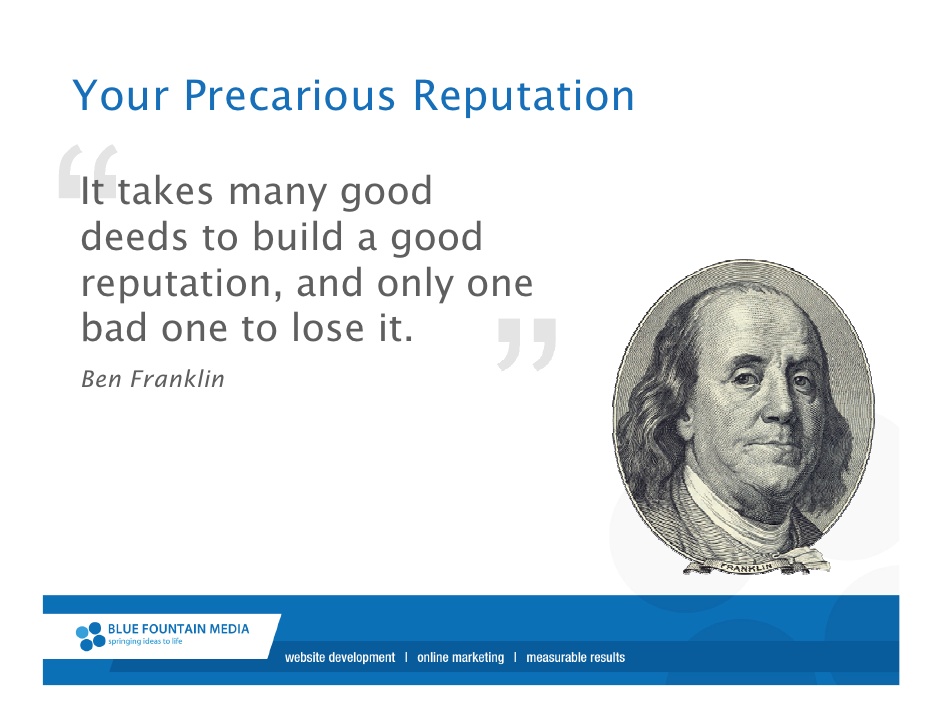 Your Precarious Reputation

“It takes many good deeds to build a good reputation, and only one bad one to lose it.”

Ben Franklin

FRANKLIN

BLUE FOUNTAIN MEDIA
springing ideas to life

website development | online marketing | measurable results